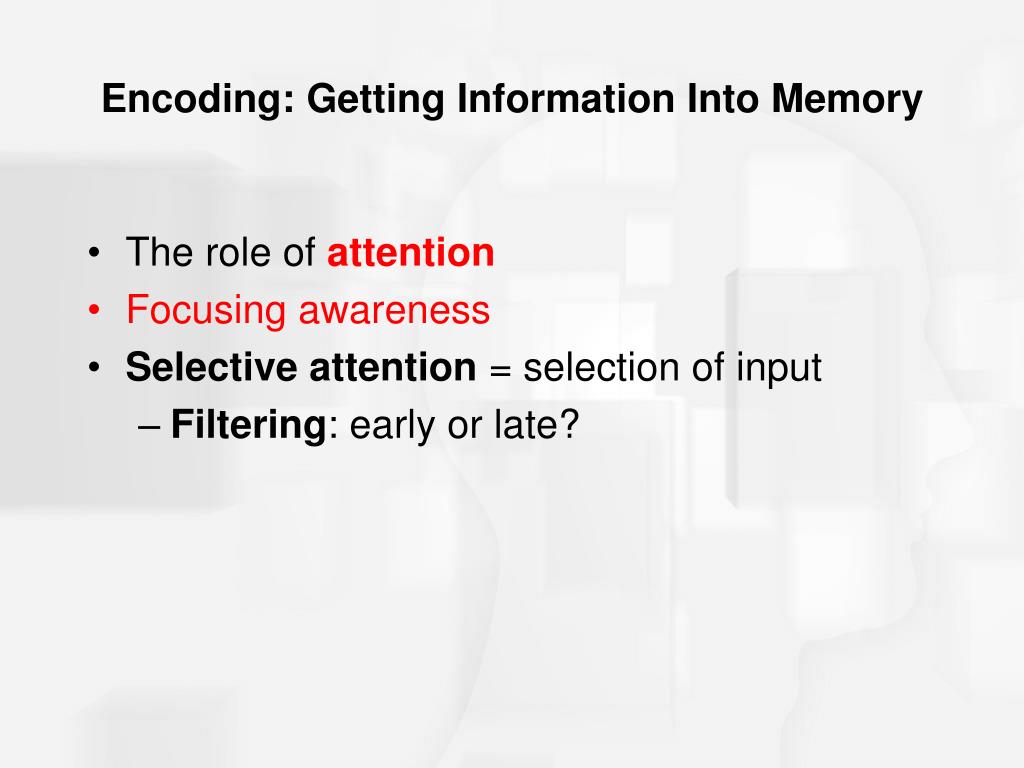 Encoding: Getting Information Into Memory

• The role of attention
• Focusing awareness
• Selective attention = selection of input
– Filtering: early or late?